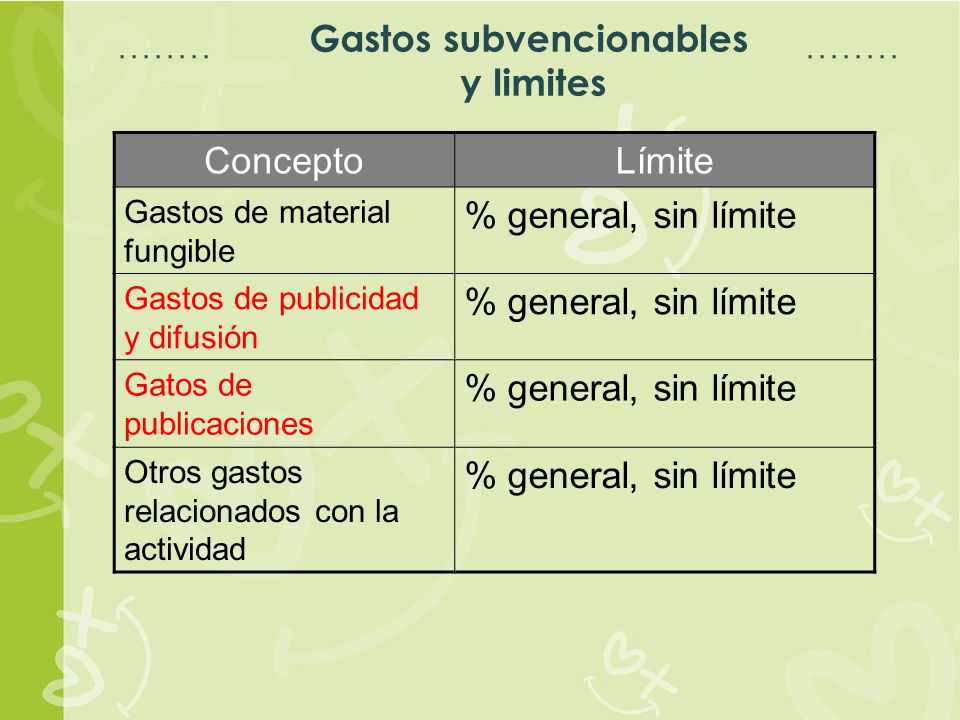 Gastos subvencionables y limites

| Concepto | Límite |
|---|---|
| Gastos de material fungible | % general, sin límite |
| Gastos de publicidad y difusión | % general, sin límite |
| Gatos de publicaciones | % general, sin límite |
| Otros gastos relacionados con la actividad | % general, sin límite |